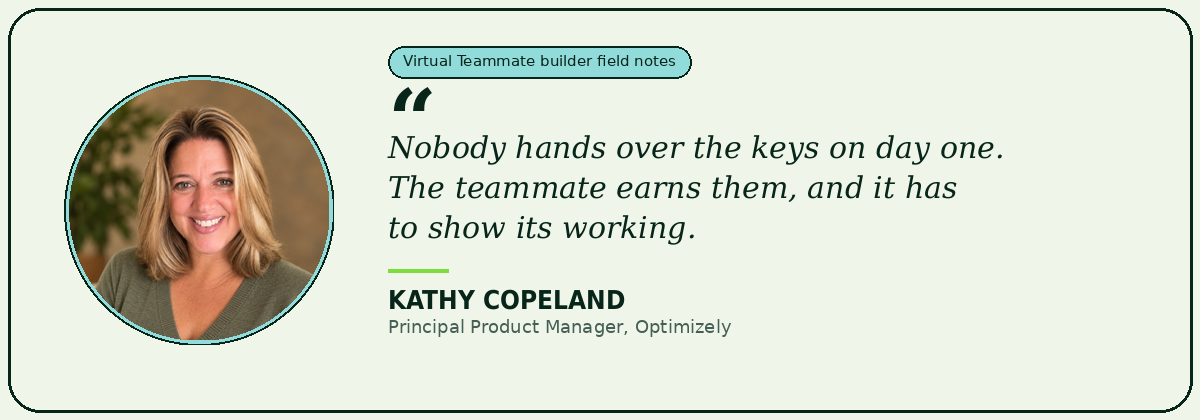 Virtual Teammate builder field notes

"

Nobody hands over the keys on day one. The teammate earns them, and it has to show its working.

KATHY COPELAND
Principal Product Manager, Optimizely